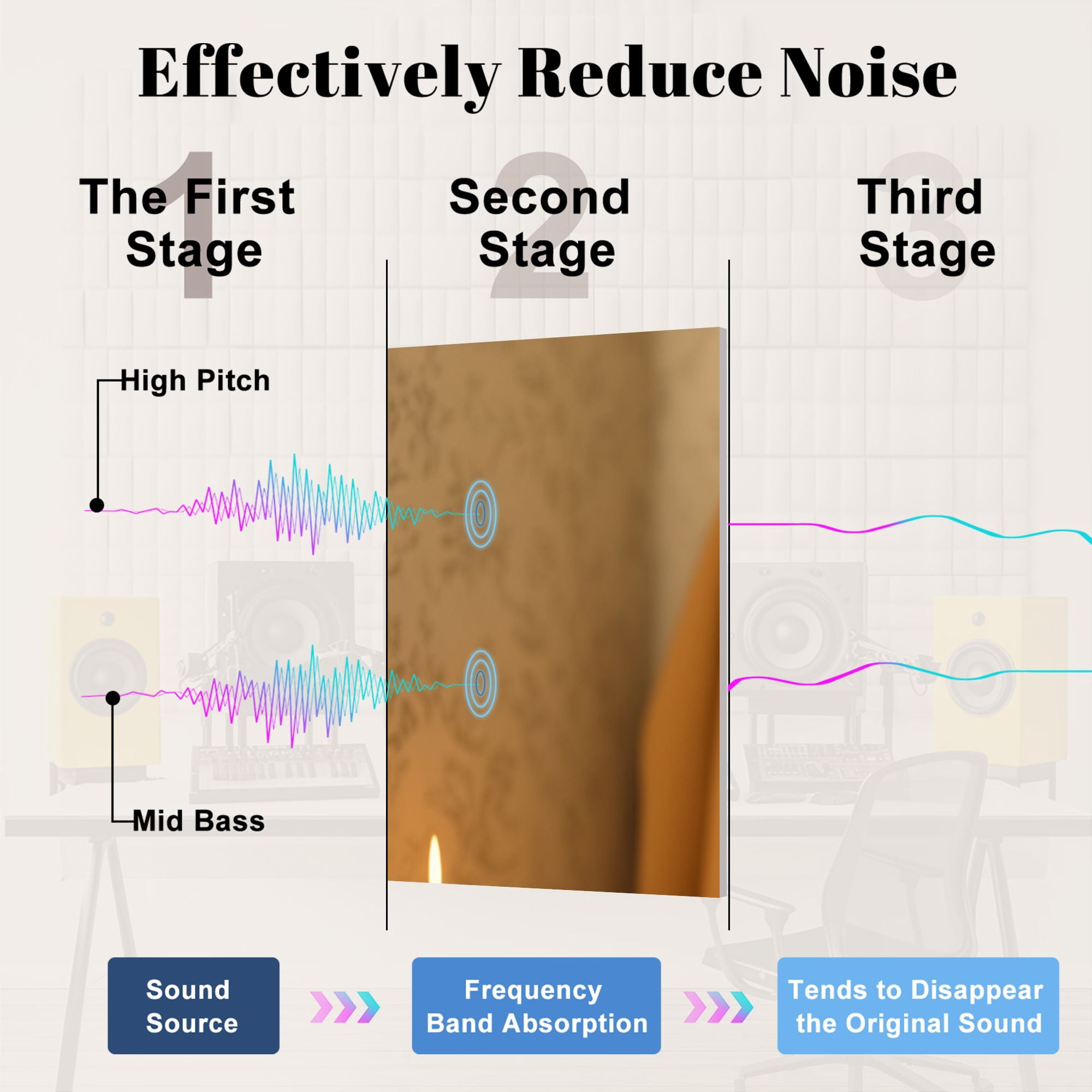 Effectively Reduce Noise

1
The First Stage

2
Second Stage

3
Third Stage

High Pitch

Mid Bass

Sound Source

Frequency Band Absorption

Tends to Disappear the Original Sound